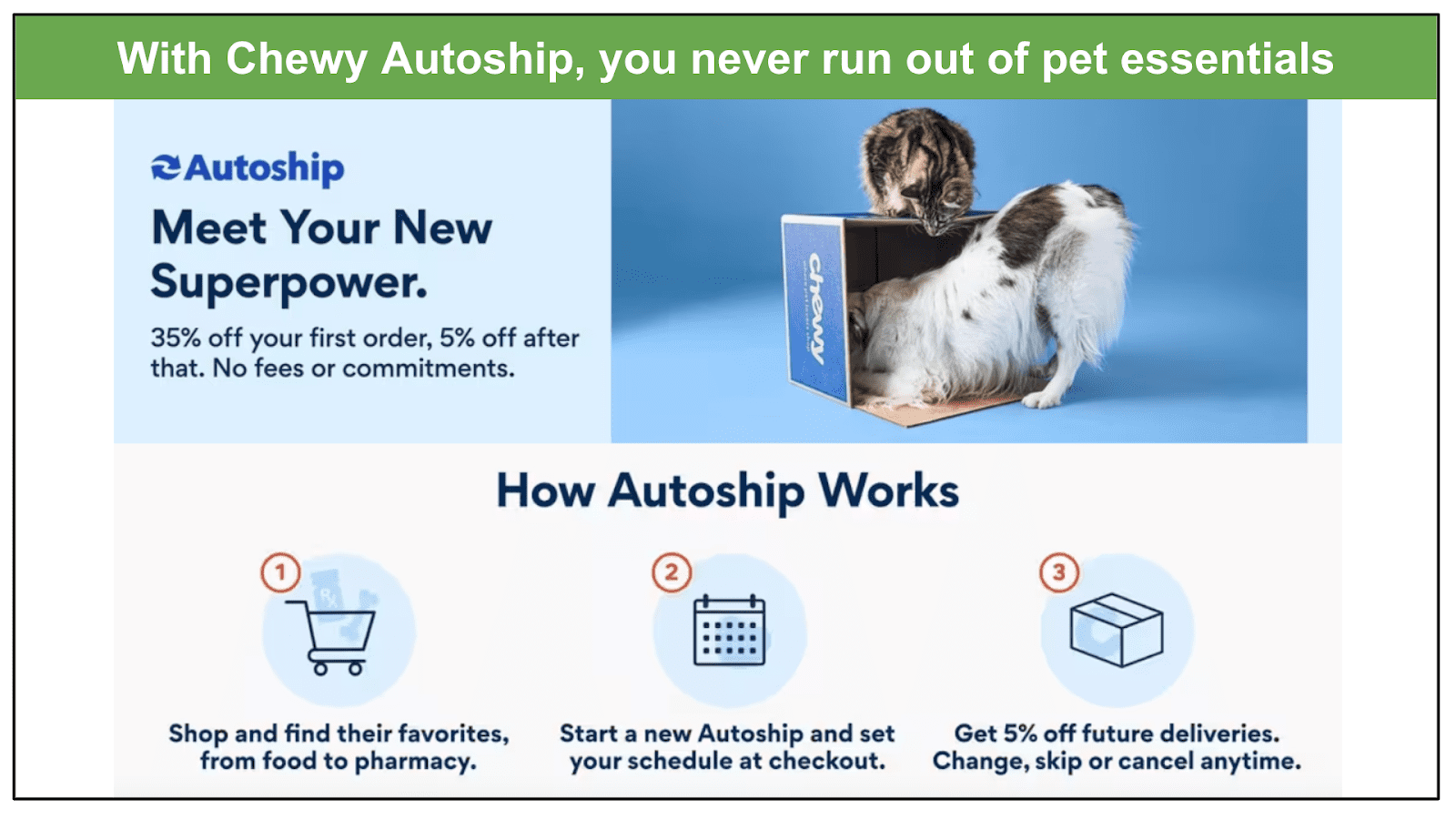 With Chewy Autoship, you never run out of pet essentials

Autoship

Meet Your New Superpower.

35% off your first order, 5% off after that. No fees or commitments.

chewy

How Autoship Works

1

Rx

Shop and find their favorites, from food to pharmacy.

2

Start a new Autoship and set your schedule at checkout.

3

Get 5% off future deliveries. Change, skip or cancel anytime.